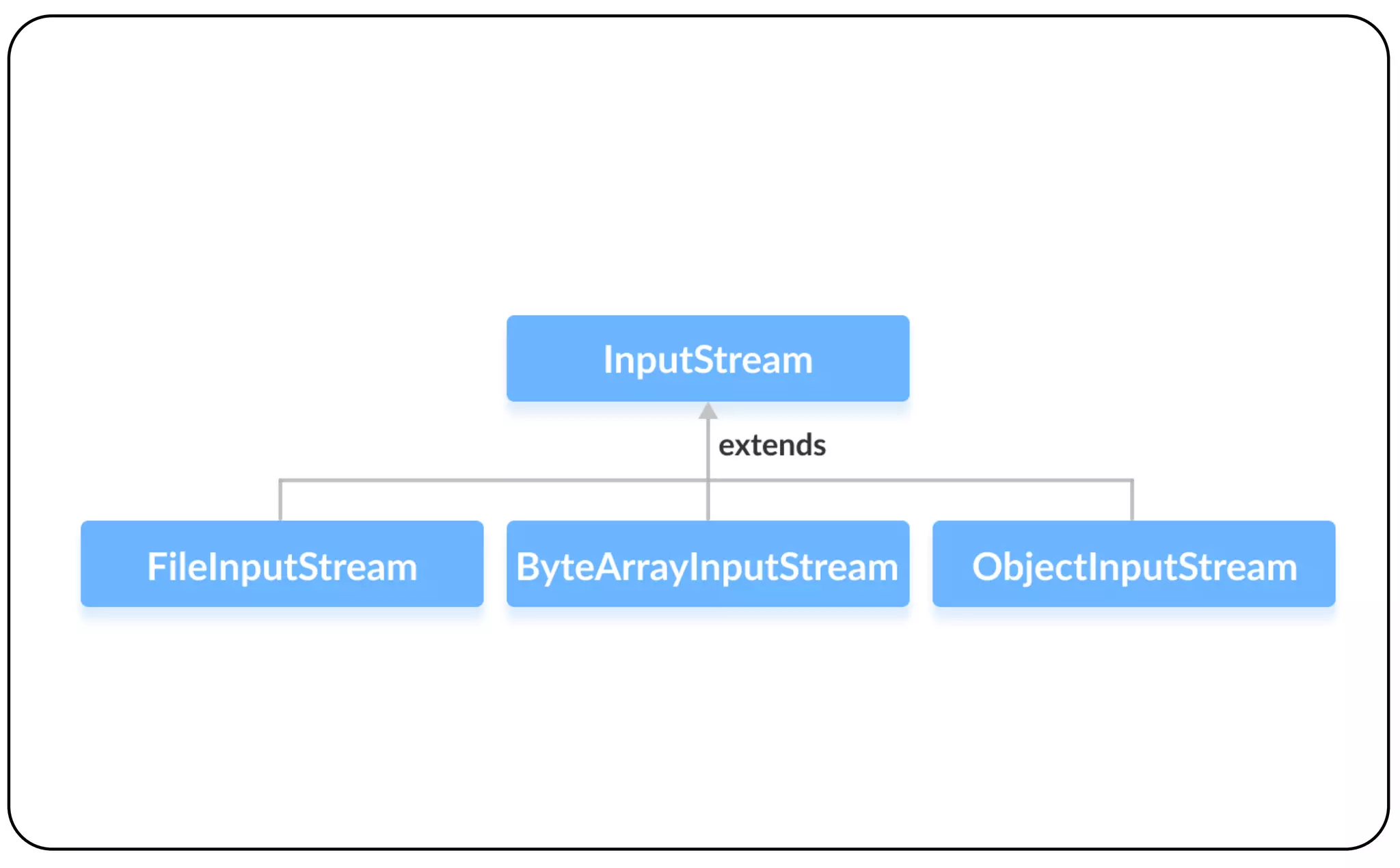 InputStream

extends

FileInputStream

ByteArrayInputStream

ObjectInputStream